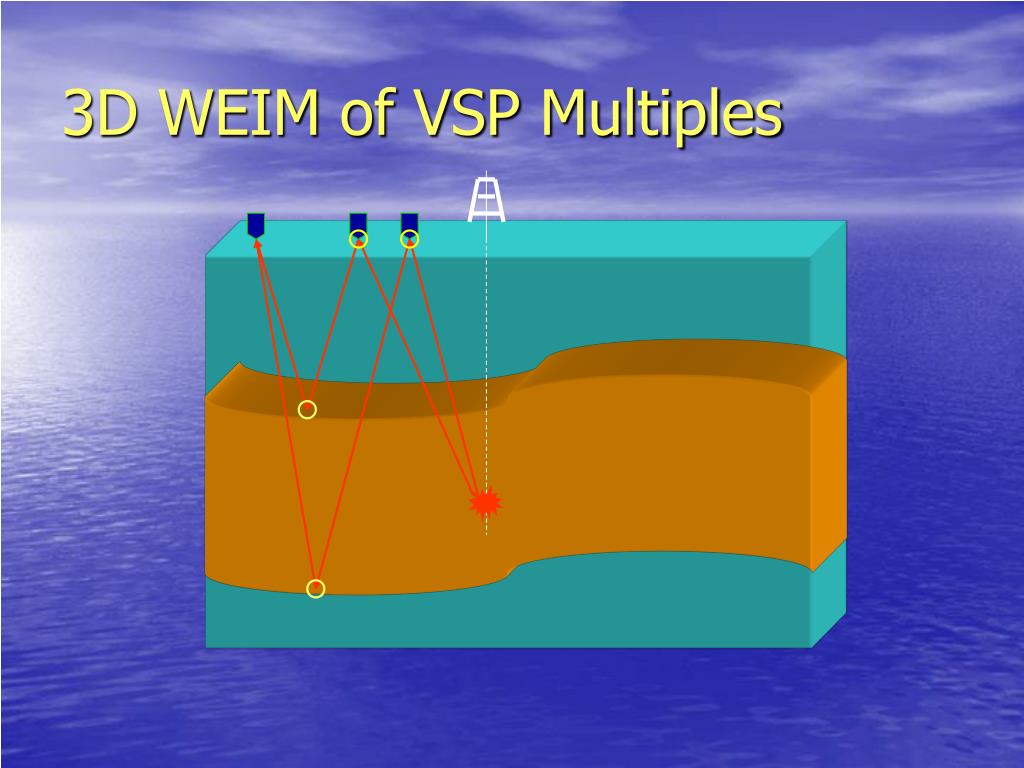 3D WEIM of VSP Multiples